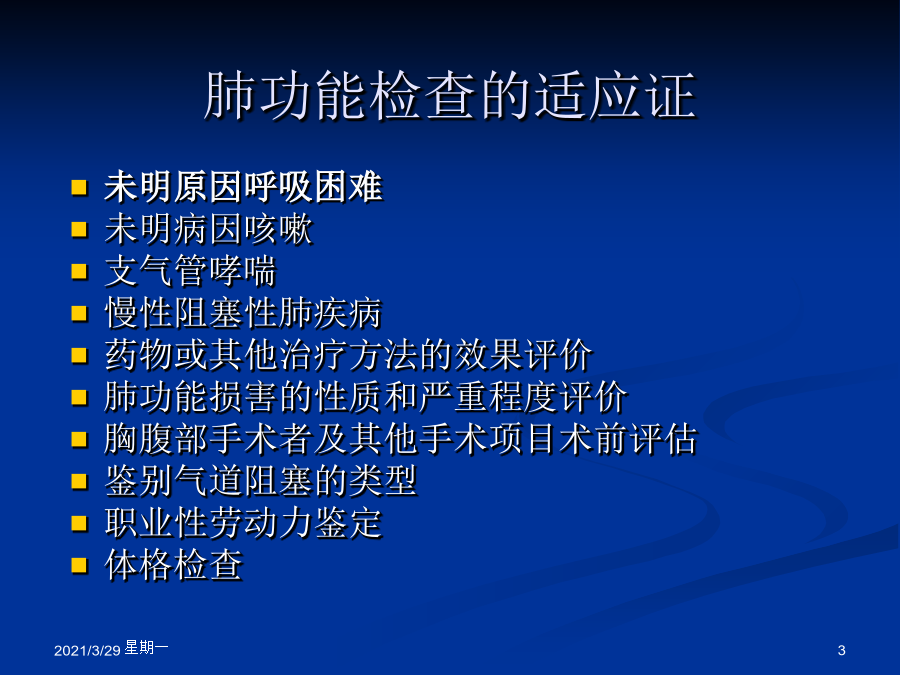 肺功能检查的适应证

- 未明原因呼吸困难
- 未明病因咳嗽
- 支气管哮喘
- 慢性阻塞性肺疾病
- 药物或其他治疗方法的效果评价
- 肺功能损害的性质和严重程度评价
- 胸腹部手术者及其他手术项目术前评估
- 鉴别气道阻塞的类型
- 职业性劳动力鉴定
- 体格检查

2021/3/29 星期一

3